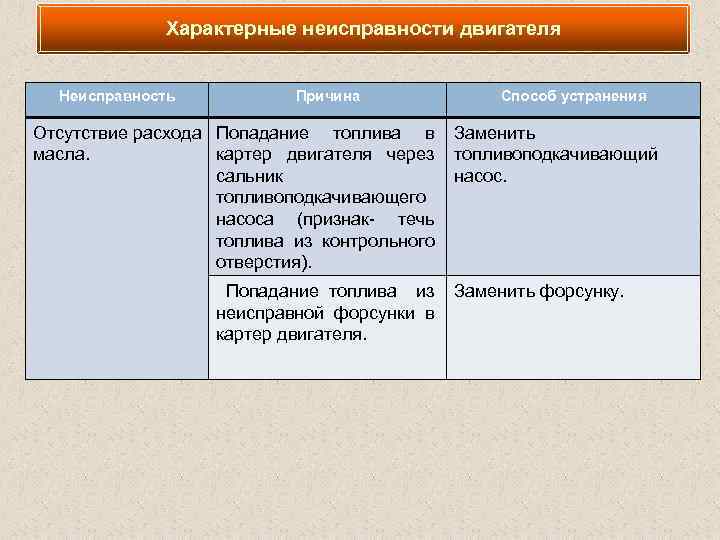 Характерные неисправности двигателя

| Неисправность | Причина | Способ устранения |
|---|---|---|
| Отсутствие расхода масла. | Попадание топлива в картер двигателя через сальник топливоподкачивающего насоса (признак- течь топлива из контрольного отверстия). | Заменить топливоподкачивающий насос. |
| | Попадание топлива из неисправной форсунки в картер двигателя. | Заменить форсунку. |